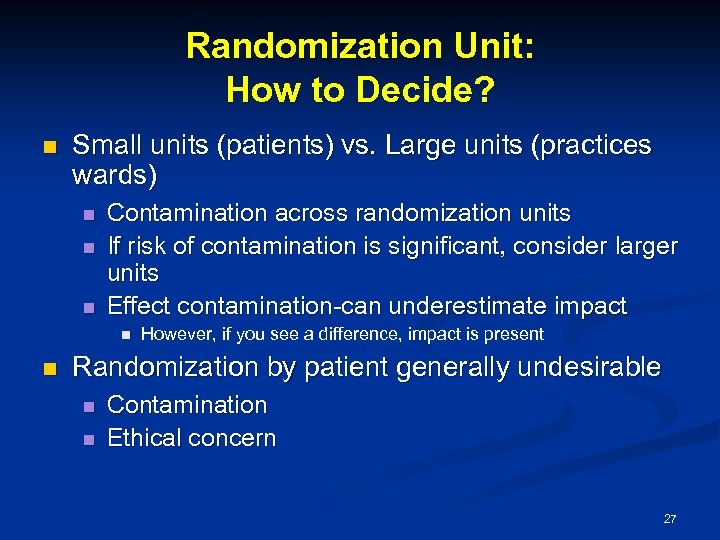 Randomization Unit:
How to Decide?

- Small units (patients) vs. Large units (practices wards)
  - Contamination across randomization units
  - If risk of contamination is significant, consider larger units
  - Effect contamination-can underestimate impact
    - However, if you see a difference, impact is present
- Randomization by patient generally undesirable
  - Contamination
  - Ethical concern

27